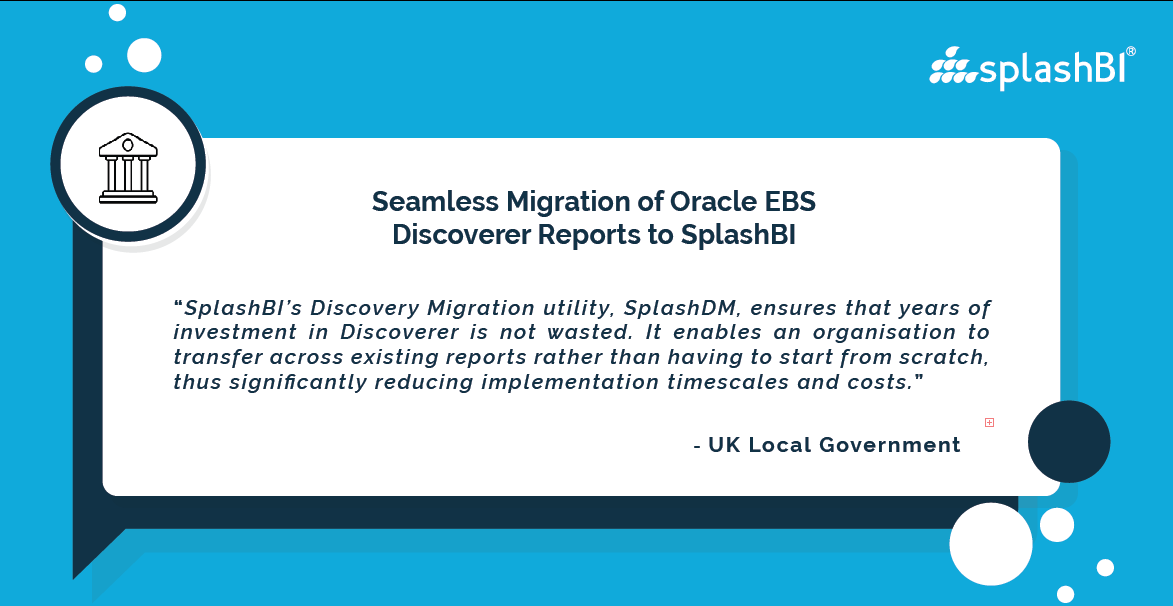 splashBI®

Seamless Migration of Oracle EBS Discoverer Reports to SplashBI

“SplashBI’s Discovery Migration utility, SplashDM, ensures that years of investment in Discoverer is not wasted. It enables an organisation to transfer across existing reports rather than having to start from scratch, thus significantly reducing implementation timescales and costs.”

- UK Local Government